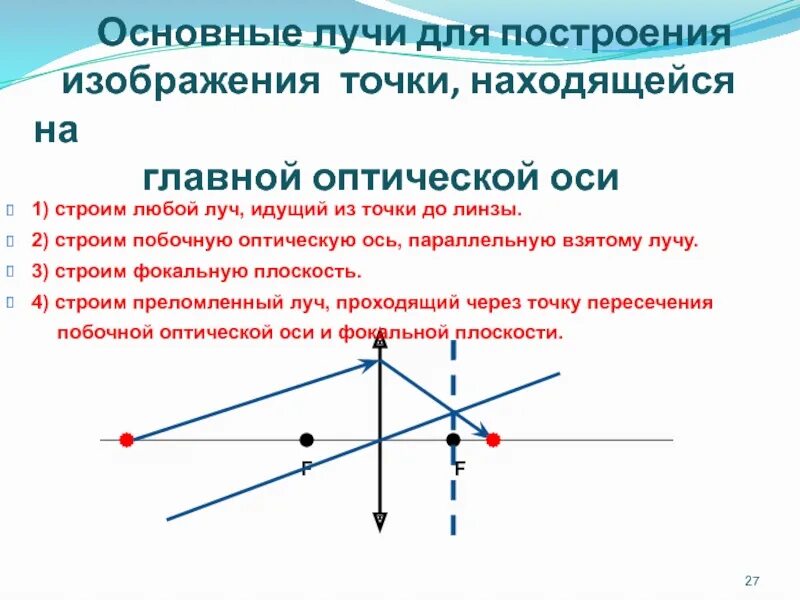 Основные лучи для построения изображения точки, находящейся на главной оптической оси

1) строим любой луч, идущий из точки до линзы.

2) строим побочную оптическую ось, параллельную взятому лучу.

3) строим фокальную плоскость.

4) строим преломленный луч, проходящий через точку пересечения побочной оптической оси и фокальной плоскости.

F

F

27